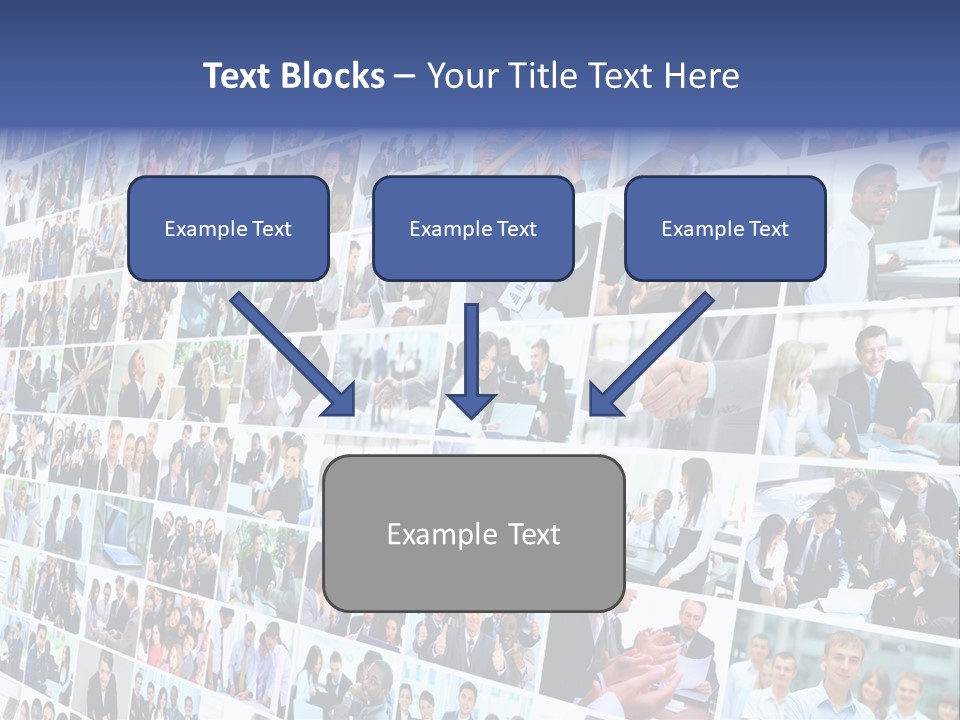 Text Blocks – Your Title Text Here

Example Text

Example Text

Example Text

Example Text